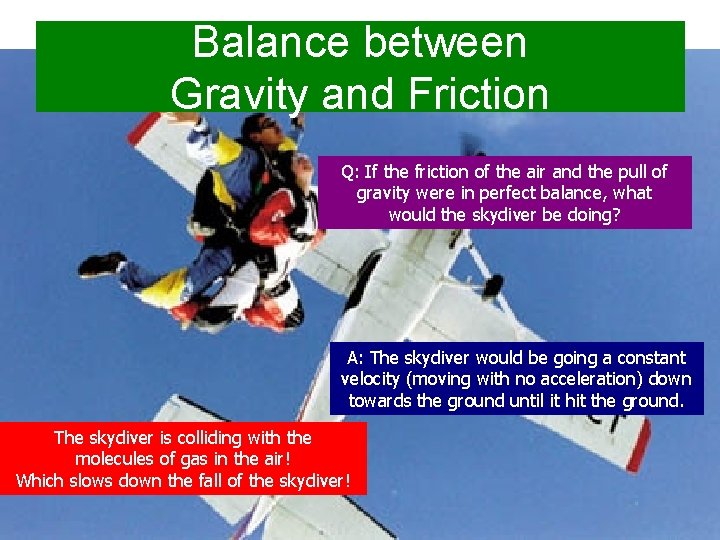 Balance between Gravity and Friction

Q: If the friction of the air and the pull of gravity were in perfect balance, what would the skydiver be doing?

A: The skydiver would be going a constant velocity (moving with no acceleration) down towards the ground until it hit the ground.

The skydiver is colliding with the molecules of gas in the air! Which slows down the fall of the skydiver!